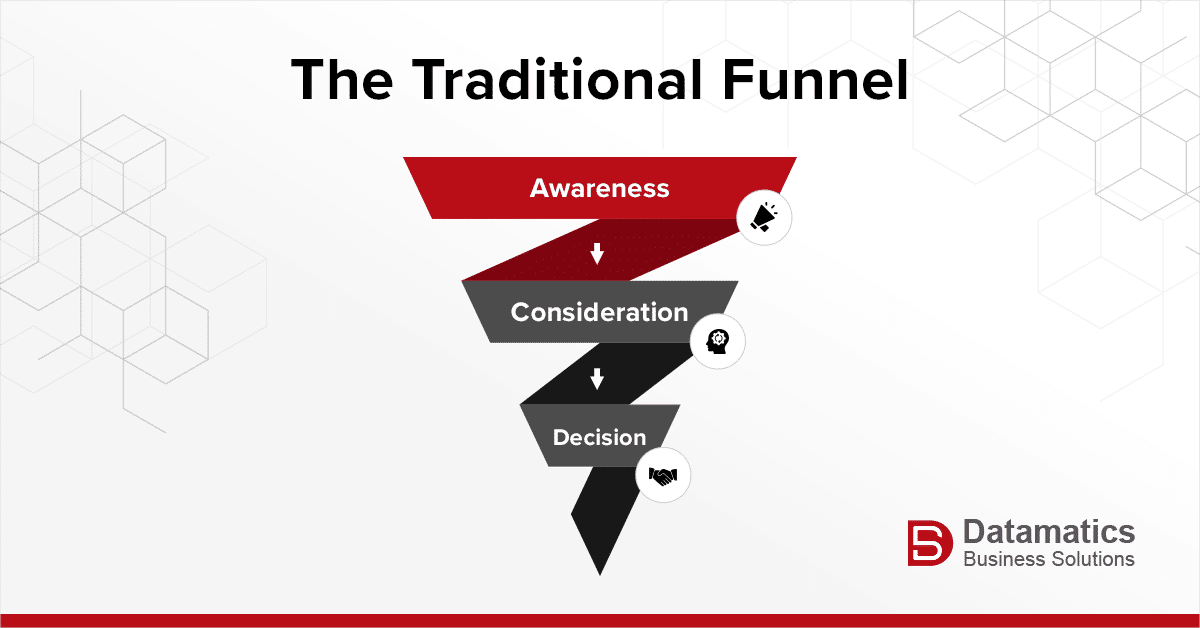 The Traditional Funnel

Awareness

Consideration

Decision

Datamatics
Business Solutions